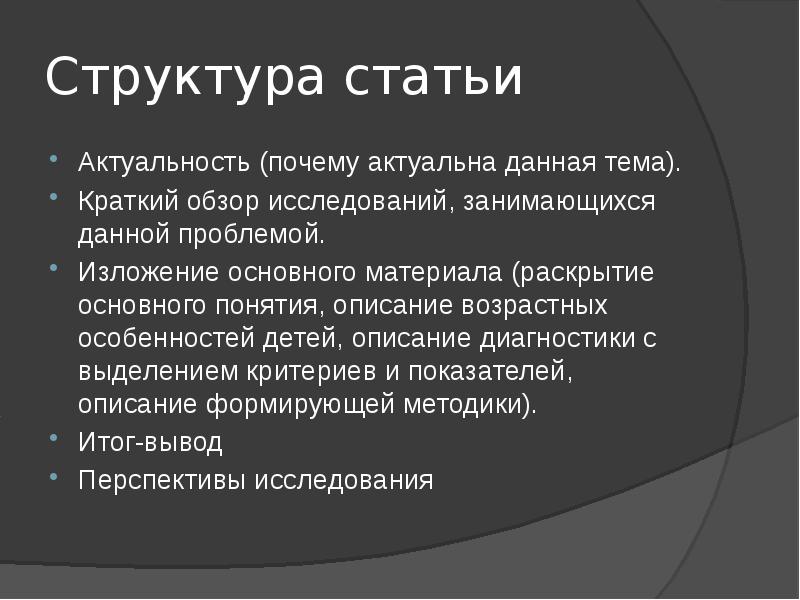 Структура статьи

- Актуальность (почему актуальна данная тема).
- Краткий обзор исследований, занимающихся данной проблемой.
- Изложение основного материала (раскрытие основного понятия, описание возрастных особенностей детей, описание диагностики с выделением критериев и показателей, описание формирующей методики).
- Итог-вывод
- Перспективы исследования